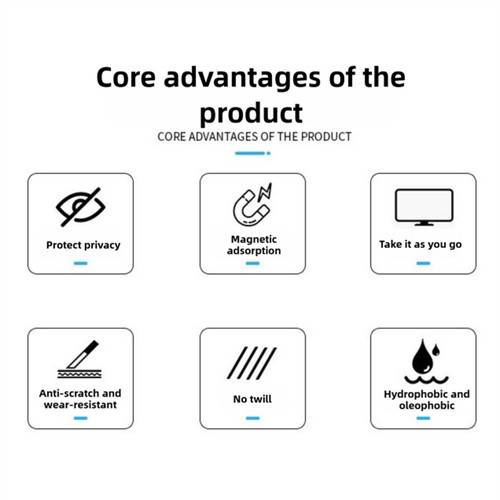 Core advantages of the product

CORE ADVANTAGES OF THE PRODUCT

Protect privacy

Magnetic adsorption

Take it as you go

Anti-scratch and wear-resistant

No twill

Hydrophobic and oleophobic